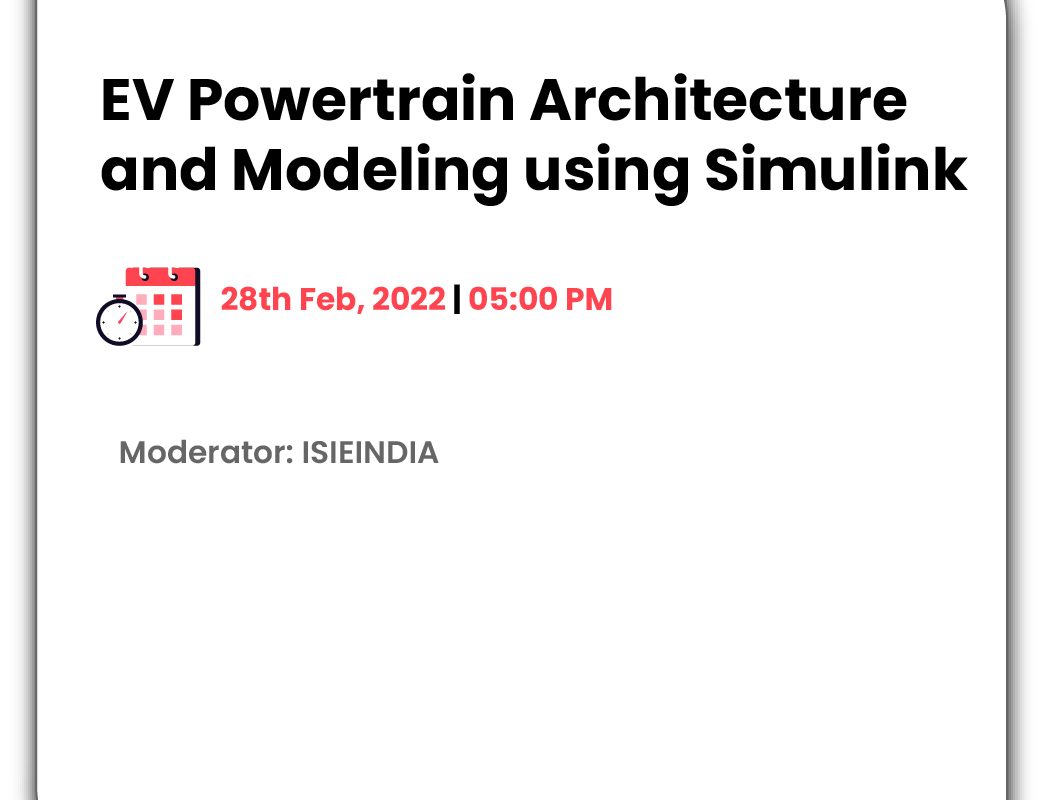 EV Powertrain Architecture and Modeling using Simulink

28th Feb, 2022 | 05:00 PM

Moderator: ISIEINDIA